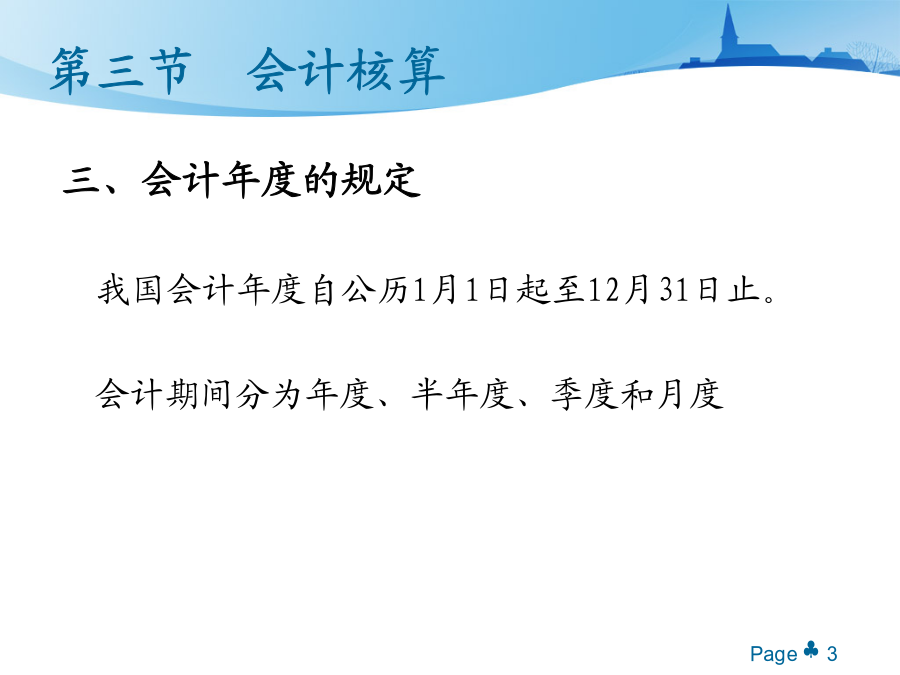 第三节　会计核算

三、会计年度的规定

我国会计年度自公历1月1日起至12月31日止。

会计期间分为年度、半年度、季度和月度

Page ♣ 3